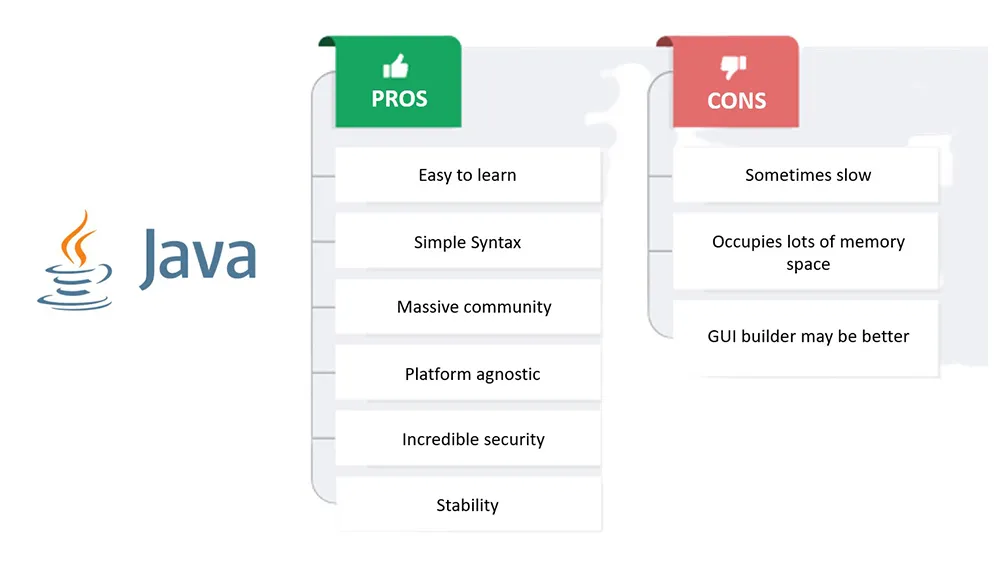 Java

PROS

Easy to learn

Simple Syntax

Massive community

Platform agnostic

Incredible security

Stability

CONS

Sometimes slow

Occupies lots of memory space

GUI builder may be better